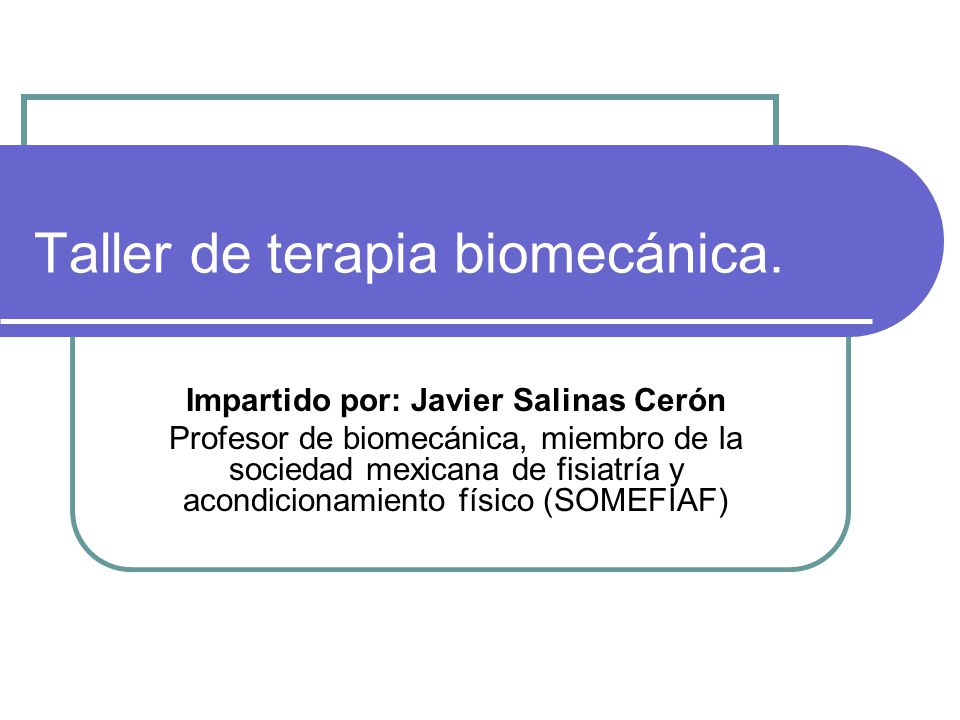 Taller de terapia biomecánica.

Impartido por: Javier Salinas Cerón
Profesor de biomecánica, miembro de la sociedad mexicana de fisiatría y acondicionamiento físico (SOMEFIAF)